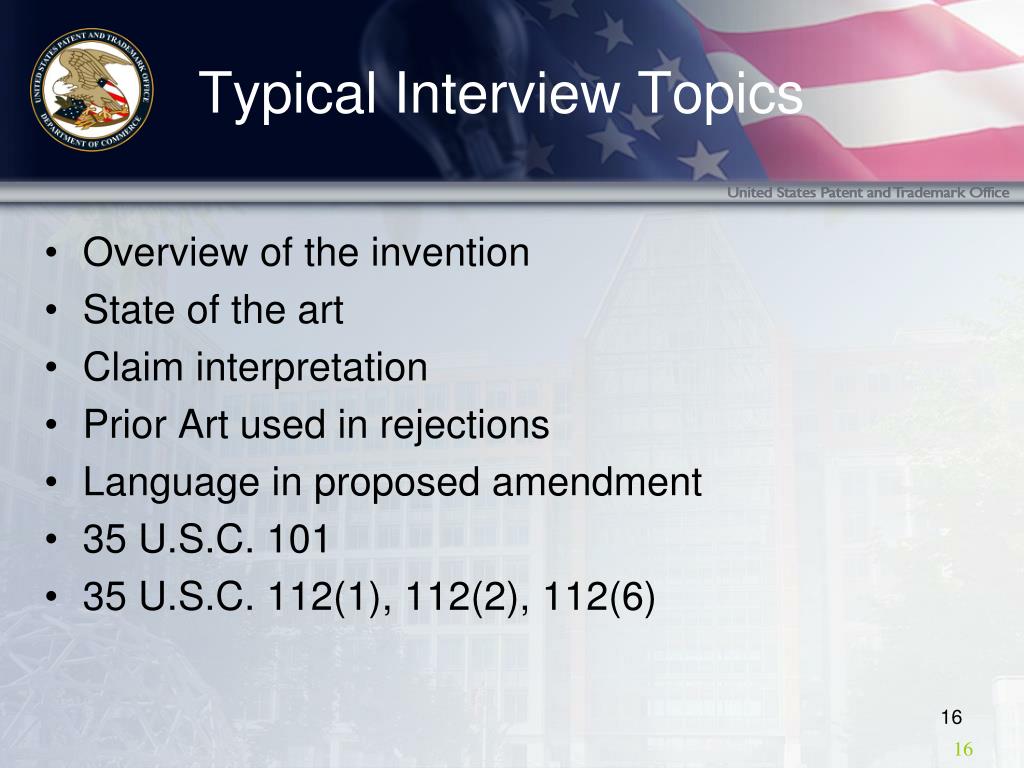 UNITED STATES PATENT AND TRADEMARK OFFICE
DEPARTMENT OF COMMERCE

Typical Interview Topics

United States Patent and Trademark Office

• Overview of the invention
• State of the art
• Claim interpretation
• Prior Art used in rejections
• Language in proposed amendment
• 35 U.S.C. 101
• 35 U.S.C. 112(1), 112(2), 112(6)

16

16